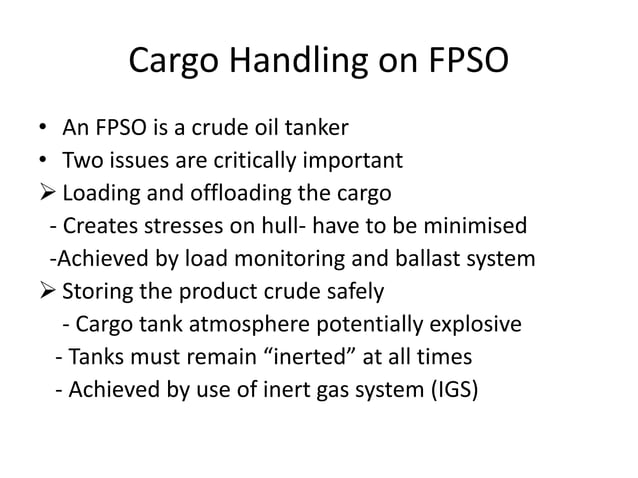 Cargo Handling on FPSO

• An FPSO is a crude oil tanker
• Two issues are critically important
➢ Loading and offloading the cargo
- Creates stresses on hull- have to be minimised
-Achieved by load monitoring and ballast system
➢ Storing the product crude safely
- Cargo tank atmosphere potentially explosive
- Tanks must remain “inerted” at all times
- Achieved by use of inert gas system (IGS)